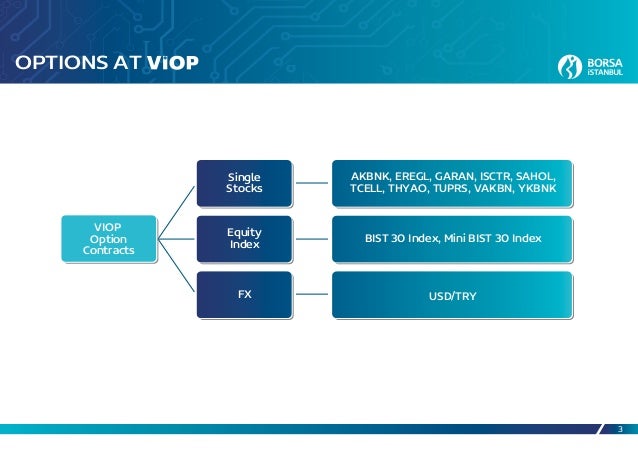 OPTIONS AT ViOP

BORSA İSTANBUL

VIOP Option Contracts

Single Stocks

AKBNK, EREGL, GARAN, ISCTR, SAHOL, TCELL, THYAO, TUPRS, VAKBN, YKBNK

Equity Index

BIST 30 Index, Mini BIST 30 Index

FX

USD/TRY

3